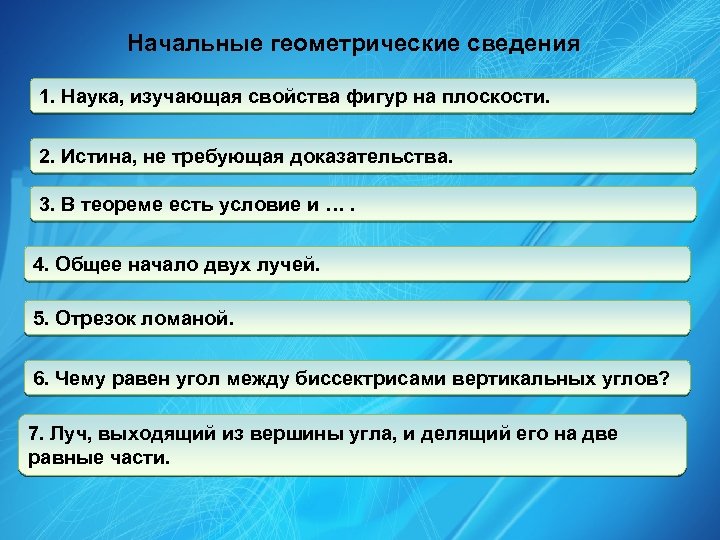 Начальные геометрические сведения

1. Наука, изучающая свойства фигур на плоскости.

2. Истина, не требующая доказательства.

3. В теореме есть условие и … .

4. Общее начало двух лучей.

5. Отрезок ломаной.

6. Чему равен угол между биссектрисами вертикальных углов?

7. Луч, выходящий из вершины угла, и делящий его на две равные части.